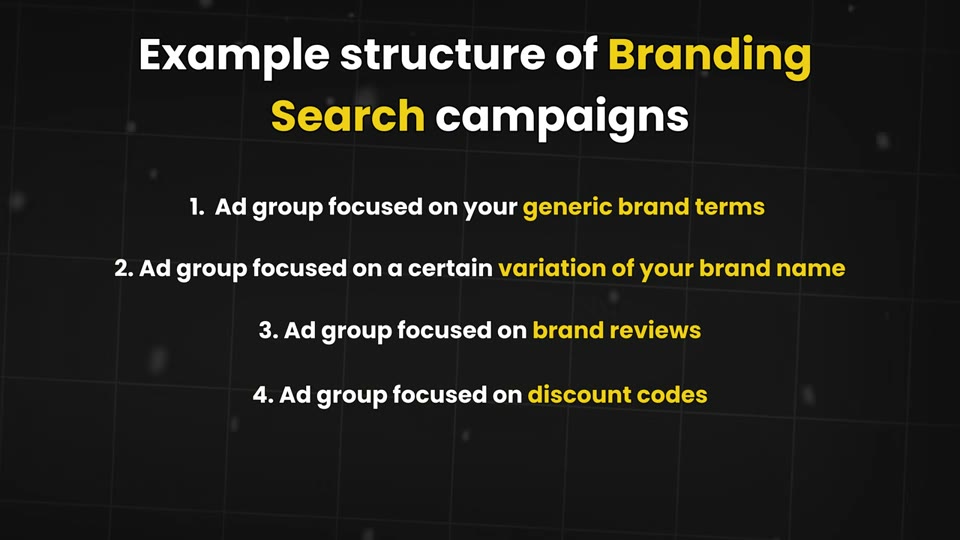 Example structure of Branding Search campaigns

1. Ad group focused on your generic brand terms

2. Ad group focused on a certain variation of your brand name

3. Ad group focused on brand reviews

4. Ad group focused on discount codes